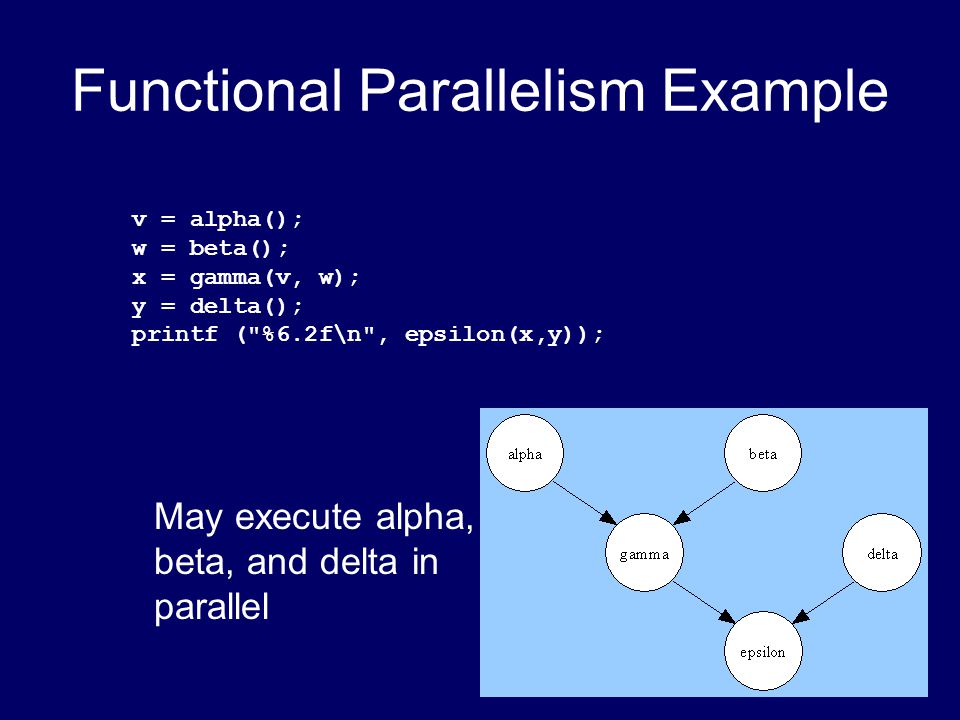 Functional Parallelism Example

v = alpha();
w = beta();
x = gamma(v, w);
y = delta();
printf ("%6.2f\n", epsilon(x,y));

May execute alpha, beta, and delta in parallel

alpha

beta

gamma

delta

epsilon